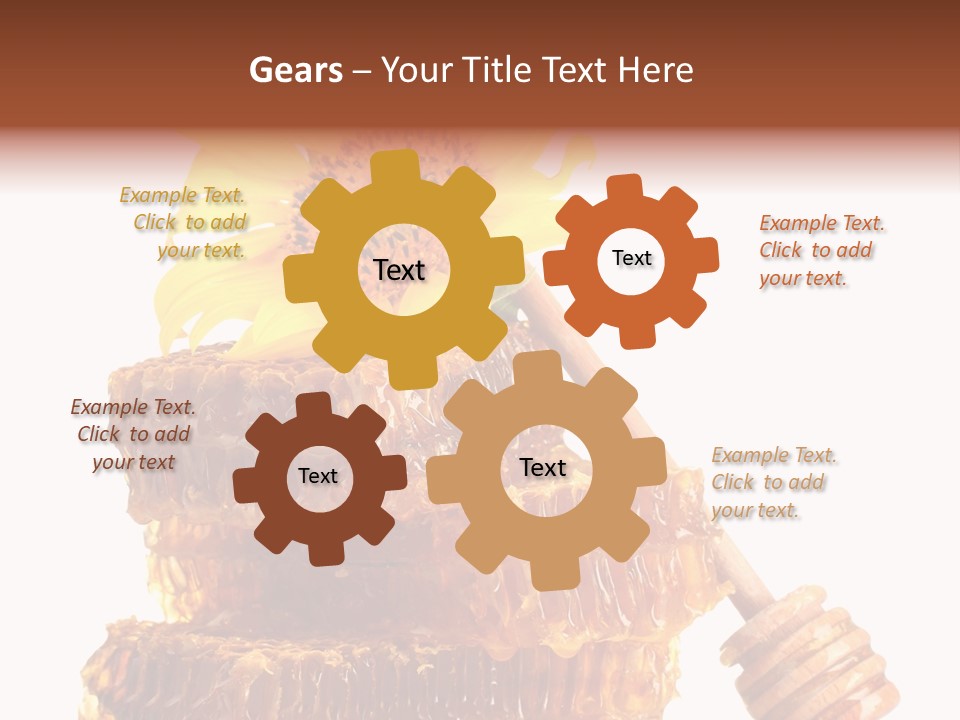 Gears – Your Title Text Here

Example Text. Click to add your text.

Text

Text

Example Text. Click to add your text.

Example Text. Click to add your text

Text

Text

Example Text. Click to add your text.